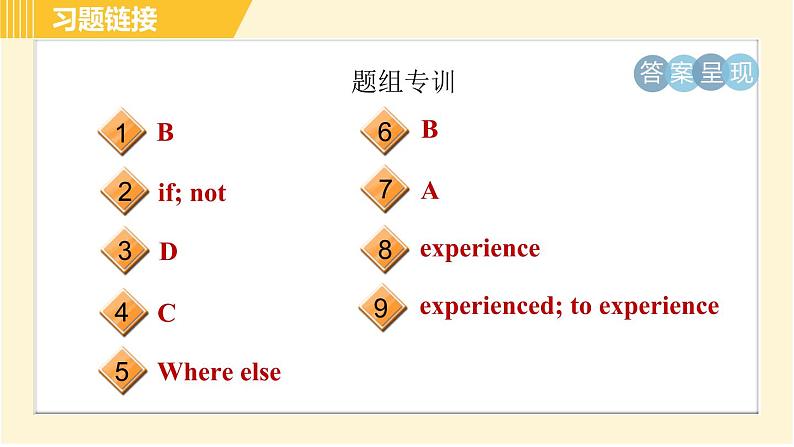 习题链接

题组专训

答案呈现

1 B

2 if; not

3 D

4 C

5 Where else

6 B

7 A

8 experience

9 experienced; to experience